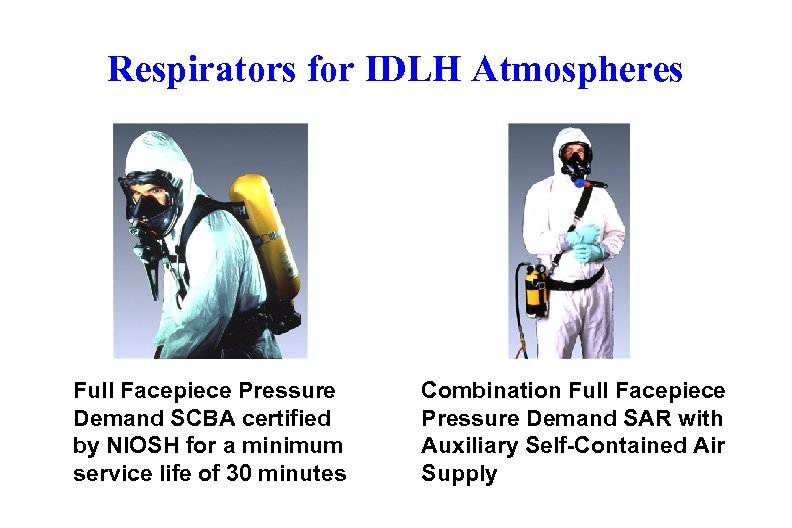 Respirators for IDLH Atmospheres

Full Facepiece Pressure Demand SCBA certified by NIOSH for a minimum service life of 30 minutes

Combination Full Facepiece Pressure Demand SAR with Auxiliary Self-Contained Air Supply